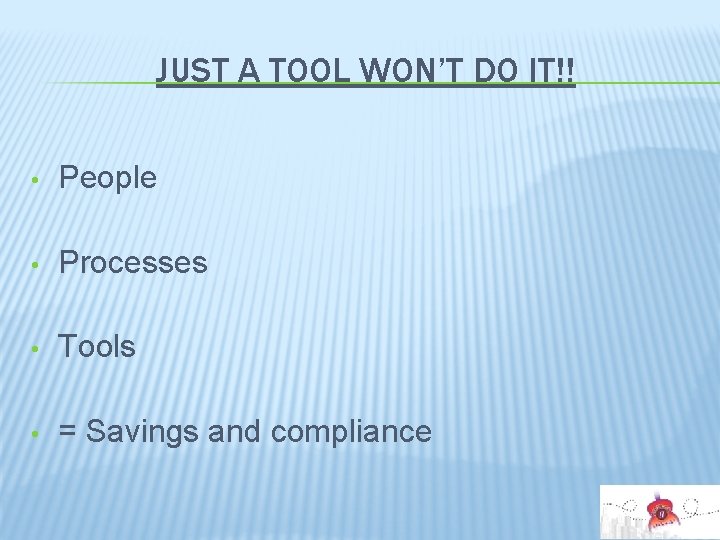 JUST A TOOL WON'T DO IT!!

• People

• Processes

• Tools

• = Savings and compliance